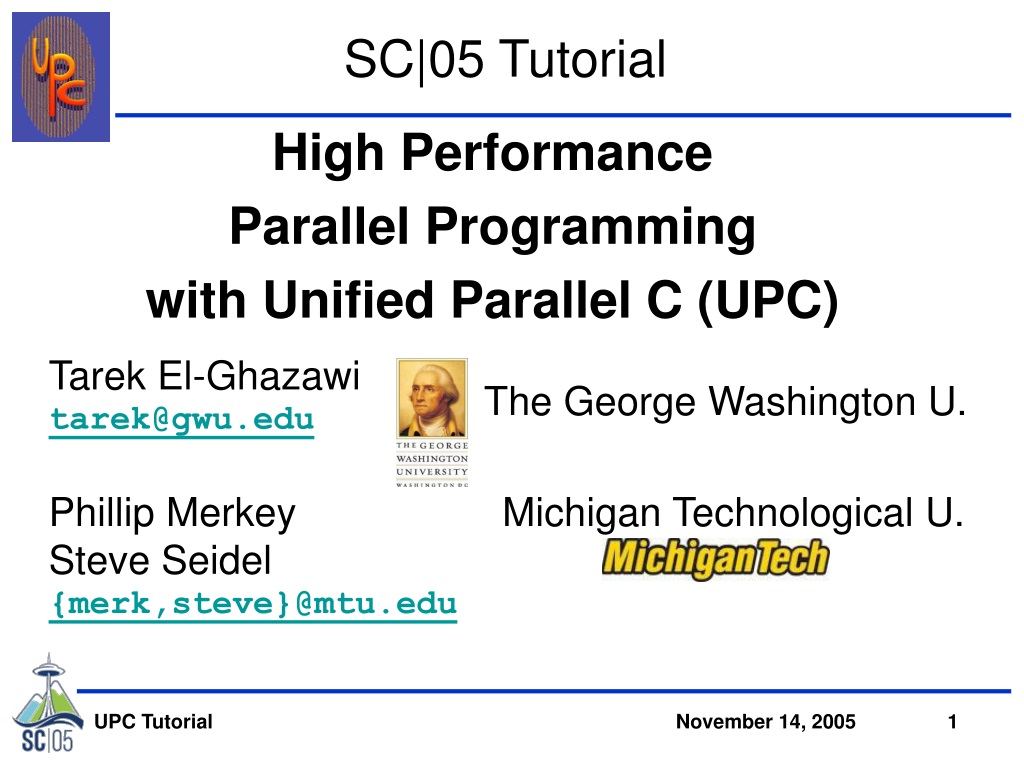 UPC

SC|05 Tutorial

High Performance
Parallel Programming
with Unified Parallel C (UPC)

Tarek El-Ghazawi
tarek@gwu.edu

THE GEORGE WASHINGTON UNIVERSITY WASHINGTON DC

The George Washington U.

Phillip Merkey
Steve Seidel
{merk,steve}@mtu.edu

Michigan Technological U.

MichiganTech

SC|05

UPC Tutorial

November 14, 2005

1